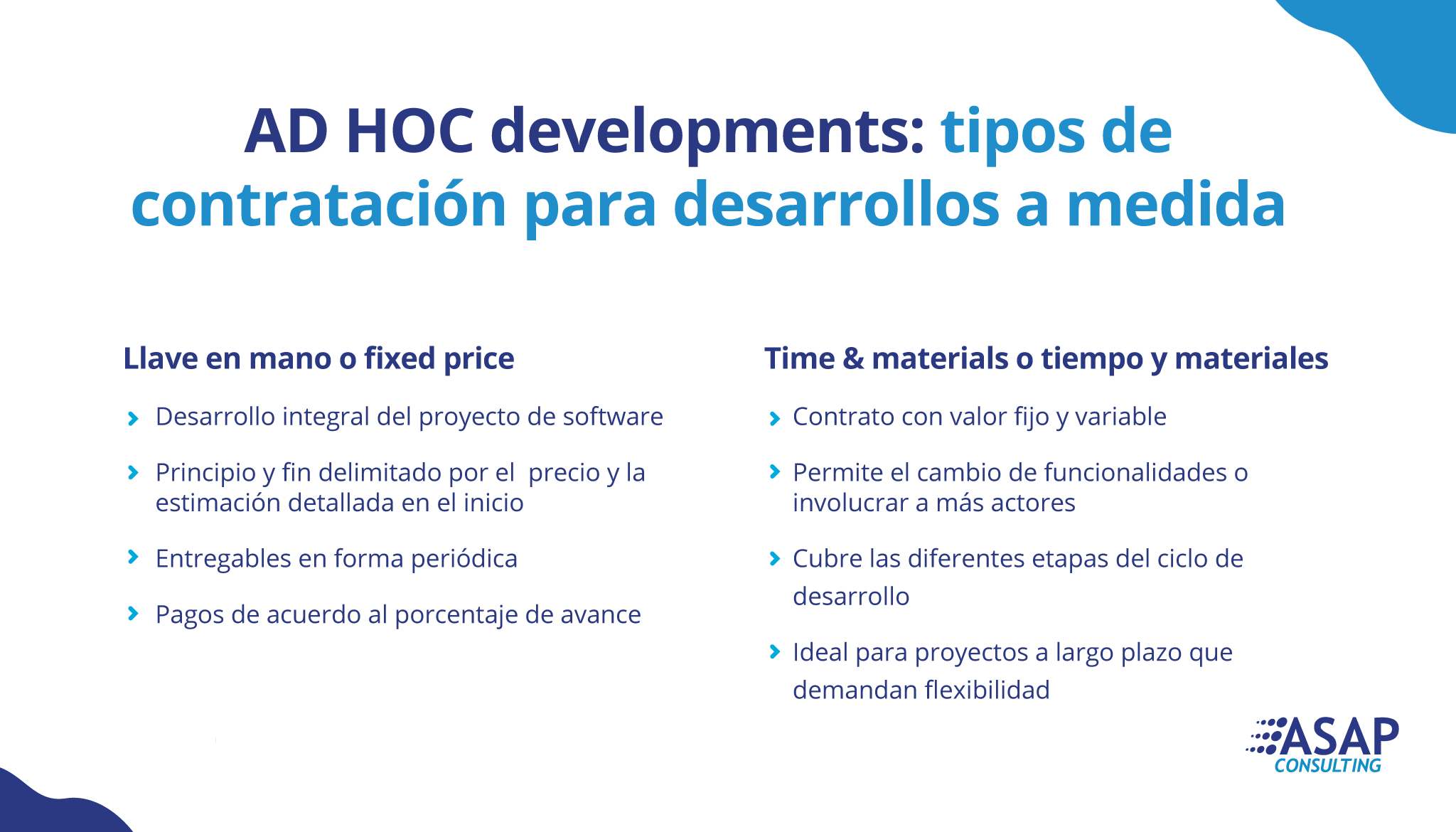 AD HOC developments: tipos de contratación para desarrollos a medida

Llave en mano o fixed price

Desarrollo integral del proyecto de software

Principio y fin delimitado por el  precio y la estimación detallada en el inicio

Entregables en forma periódica

Pagos de acuerdo al porcentaje de avance

Time & materials o tiempo y materiales

Contrato con valor fijo y variable

Permite el cambio de funcionalidades o involucrar a más actores

Cubre las diferentes etapas del ciclo de desarrollo

Ideal para proyectos a largo plazo que demandan flexibilidad

ASAP CONSULTING